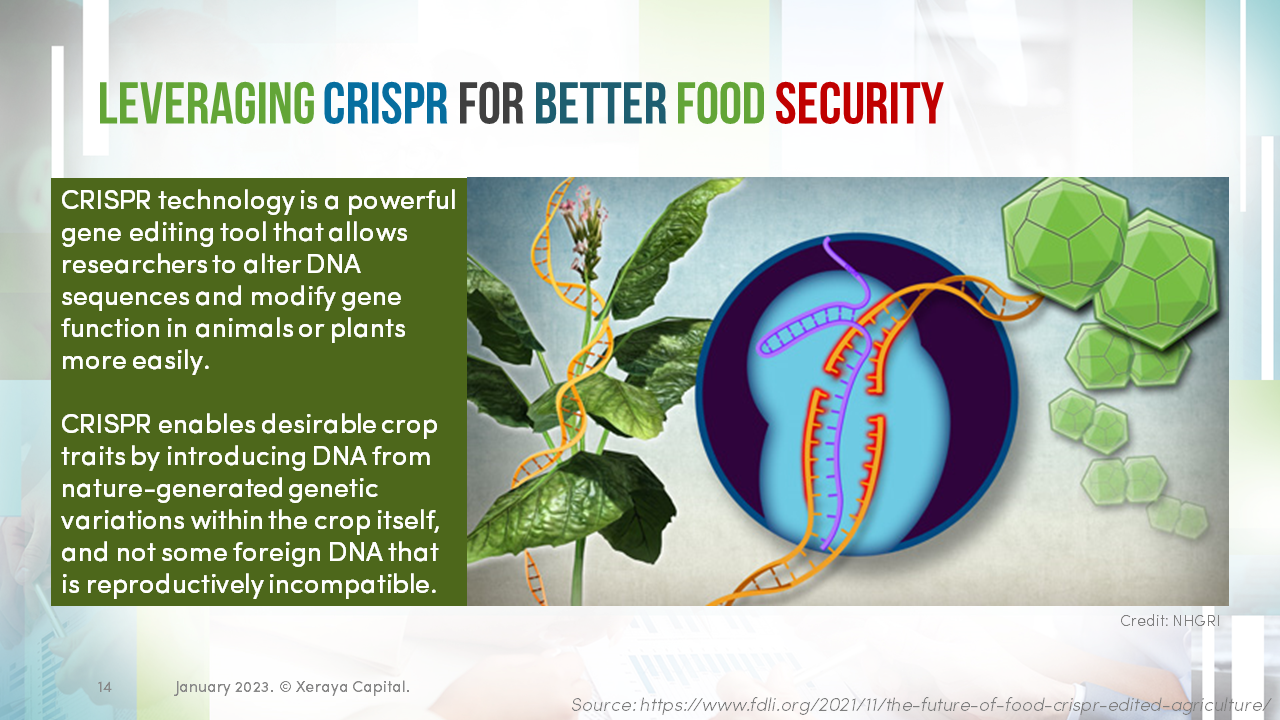 LEVERAGING CRISPR FOR BETTER FOOD SECURITY

CRISPR technology is a powerful gene editing tool that allows researchers to alter DNA sequences and modify gene function in animals or plants more easily.

CRISPR enables desirable crop traits by introducing DNA from nature-generated genetic variations within the crop itself, and not some foreign DNA that is reproductively incompatible.

Credit: NHGRI

14

January 2023. © Xeraya Capital.

Source: https://www.fdli.org/2021/11/the-future-of-food-crispr-edited-agriculture/